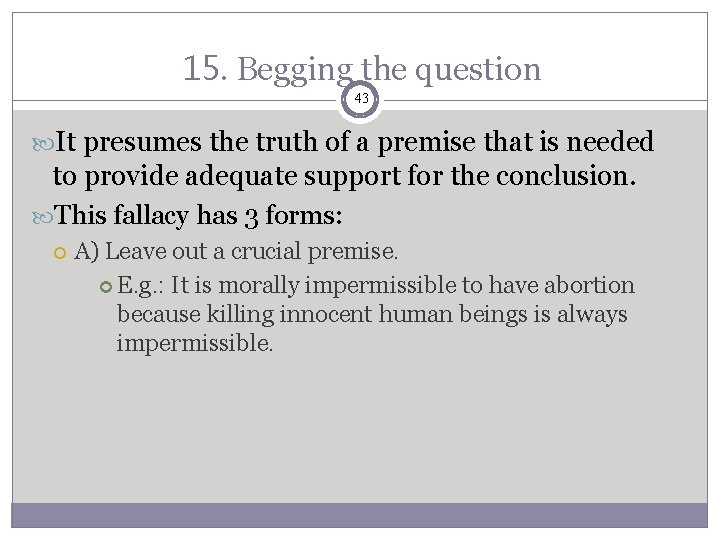 15. Begging the question

43

It presumes the truth of a premise that is needed to provide adequate support for the conclusion.

This fallacy has 3 forms:

A) Leave out a crucial premise.

E.g.: It is morally impermissible to have abortion because killing innocent human beings is always impermissible.